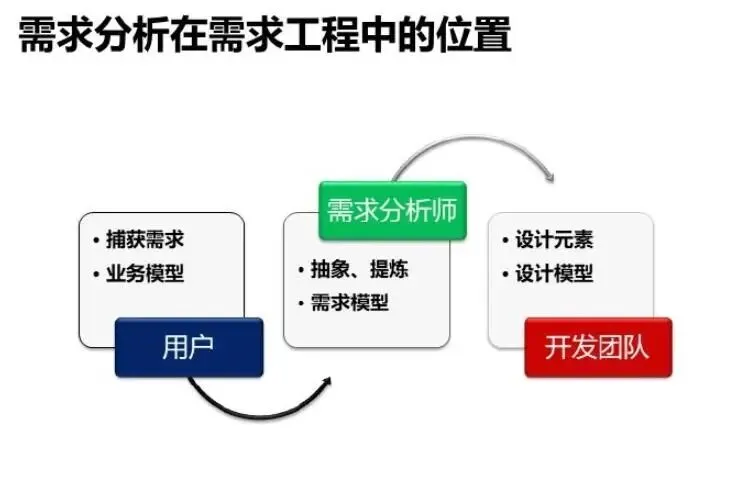 需求分析在需求工程中的位置

• 捕获需求
• 业务模型

用户

需求分析师

• 抽象、提炼
• 需求模型

• 设计元素
• 设计模型

开发团队